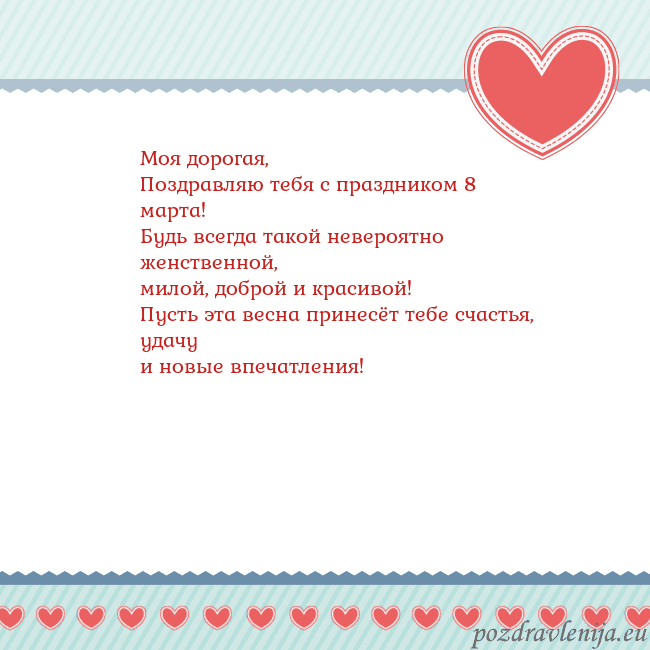 Моя дорогая,
Поздравляю тебя с праздником 8 марта!
Будь всегда такой невероятно женственной,
милой, доброй и красивой!
Пусть эта весна принесёт тебе счастья, удачу
и новые впечатления!

pozdravlenija.eu